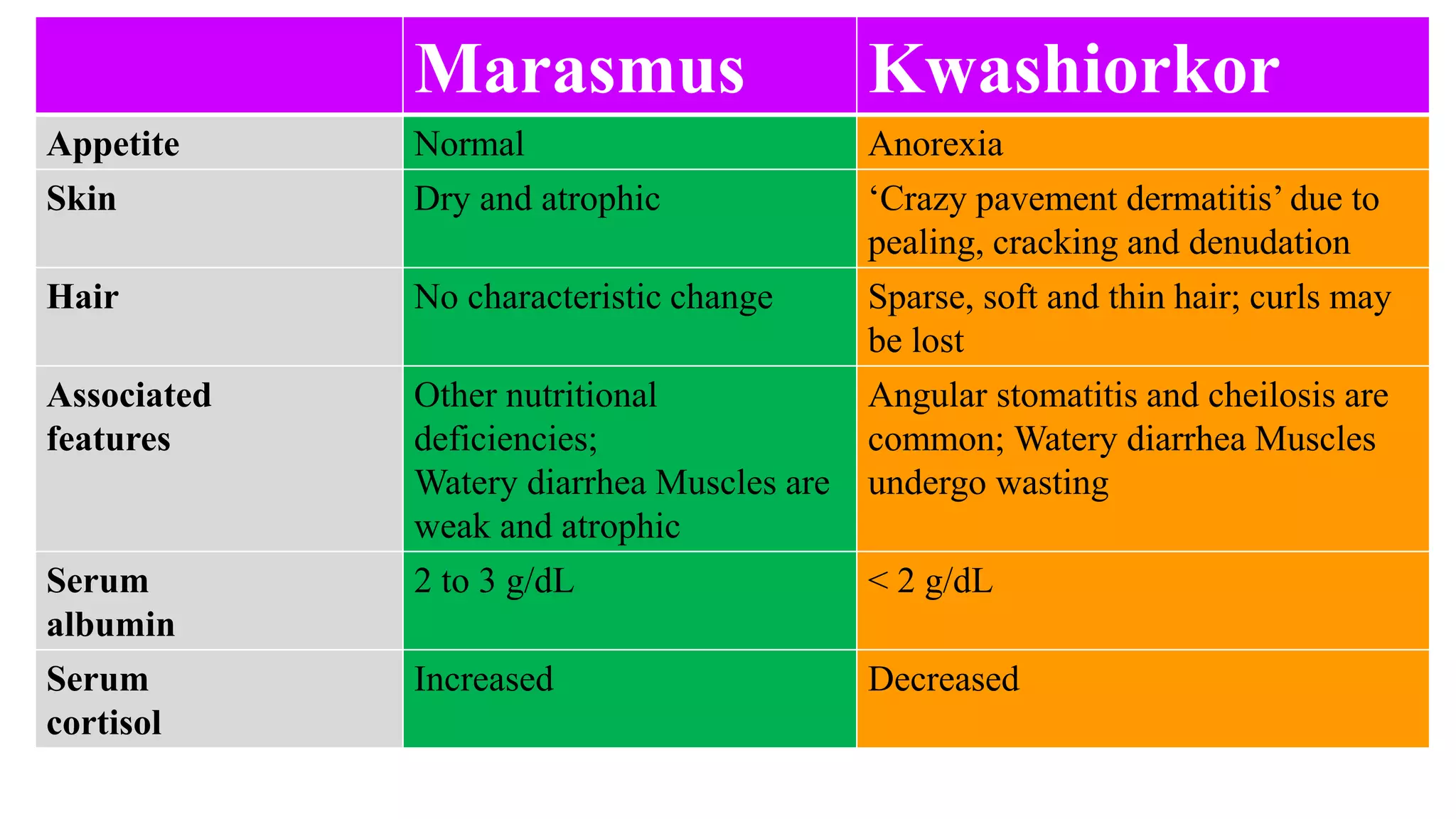 |  | Marasmus | Kwashiorkor |
|---|---|---|
| Appetite | Normal | Anorexia |
| Skin | Dry and atrophic | ‘Crazy pavement dermatitis’ due to pealing, cracking and denudation |
| Hair | No characteristic change | Sparse, soft and thin hair; curls may be lost |
| Associated features | Other nutritional deficiencies; Watery diarrhea Muscles are weak and atrophic | Angular stomatitis and cheilosis are common; Watery diarrhea Muscles undergo wasting |
| Serum albumin | 2 to 3 g/dL | < 2 g/dL |
| Serum cortisol | Increased | Decreased |